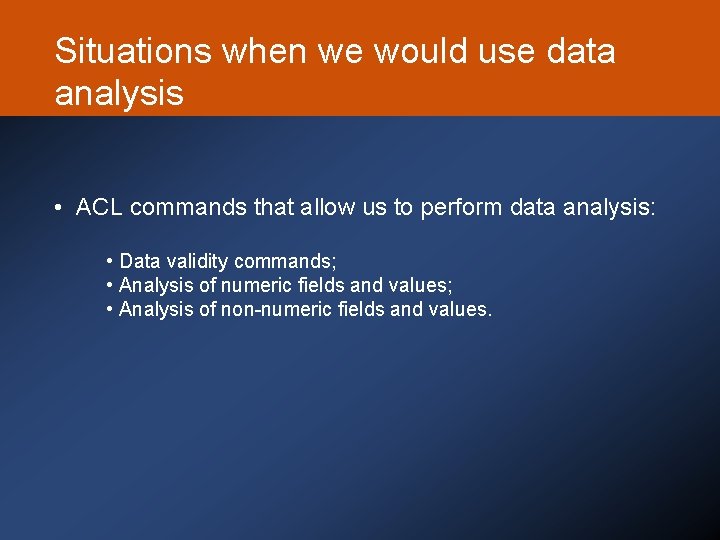 Situations when we would use data analysis

• ACL commands that allow us to perform data analysis:

• Data validity commands;
• Analysis of numeric fields and values;
• Analysis of non-numeric fields and values.